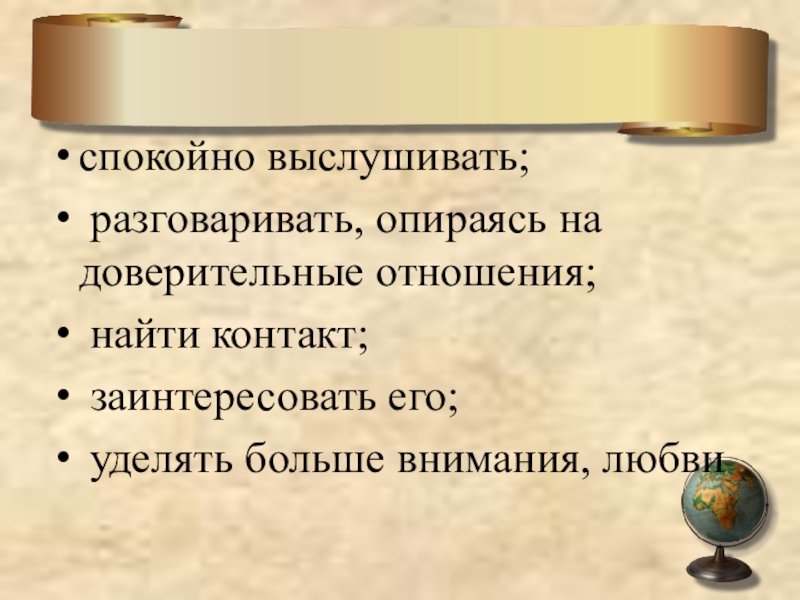 • спокойно выслушивать;
• разговаривать, опираясь на доверительные отношения;
• найти контакт;
• заинтересовать его;
• уделять больше внимания, любви